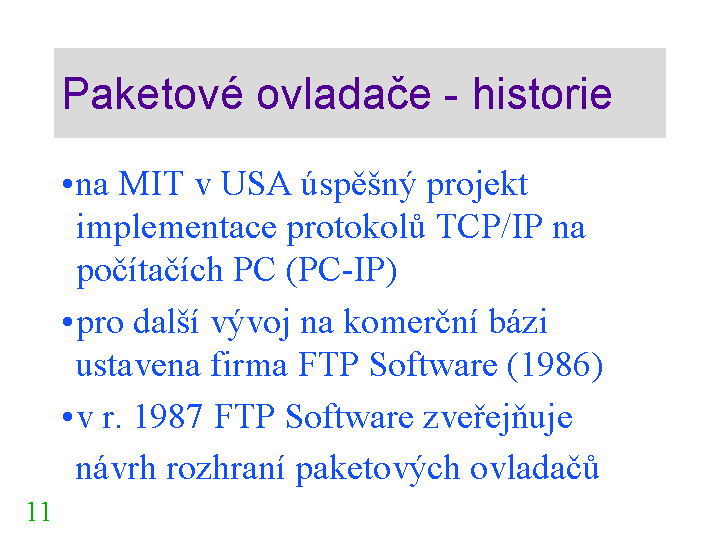 Paketové ovladače - historie

•na MIT v USA úspěšný projekt implementace protokolů TCP/IP na počítačích PC (PC-IP)

•pro další vývoj na komerční bázi ustavena firma FTP Software (1986)

•v r. 1987 FTP Software zveřejňuje návrh rozhraní paketových ovladačů

11